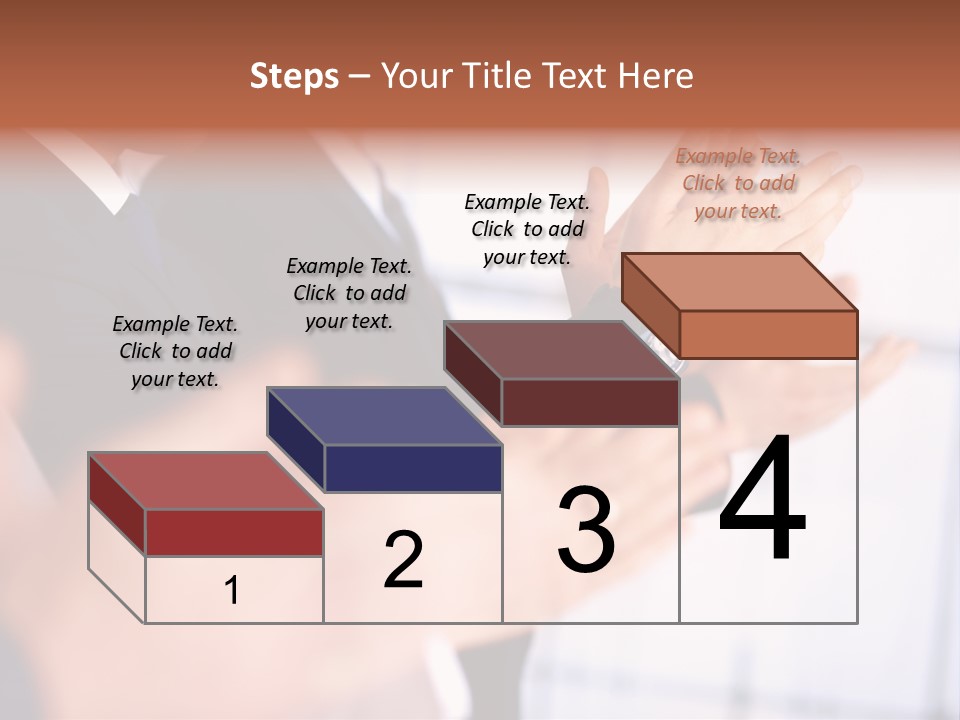 Steps – Your Title Text Here

Example Text. Click to add your text.

Example Text. Click to add your text.

Example Text. Click to add your text.

Example Text. Click to add your text.

1

2

3

4